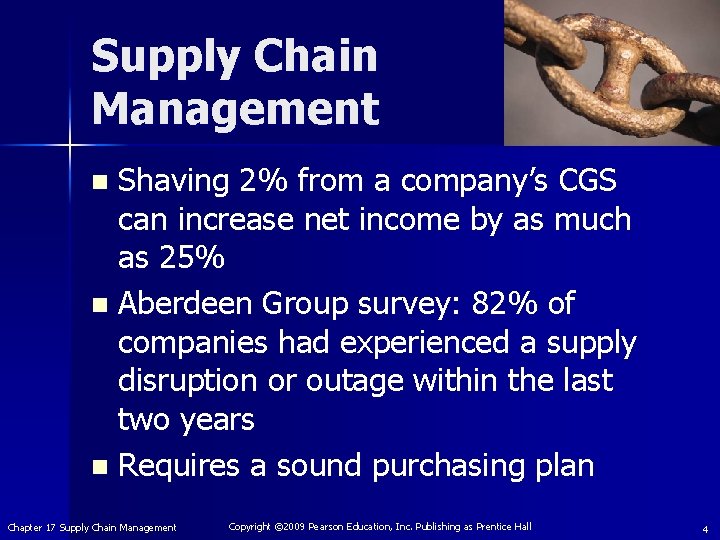 Supply Chain Management

- Shaving 2% from a company's CGS can increase net income by as much as 25%
- Aberdeen Group survey: 82% of companies had experienced a supply disruption or outage within the last two years
- Requires a sound purchasing plan

Chapter 17 Supply Chain Management Copyright ©2009 Pearson Education, Inc. Publishing as Prentice Hall 4